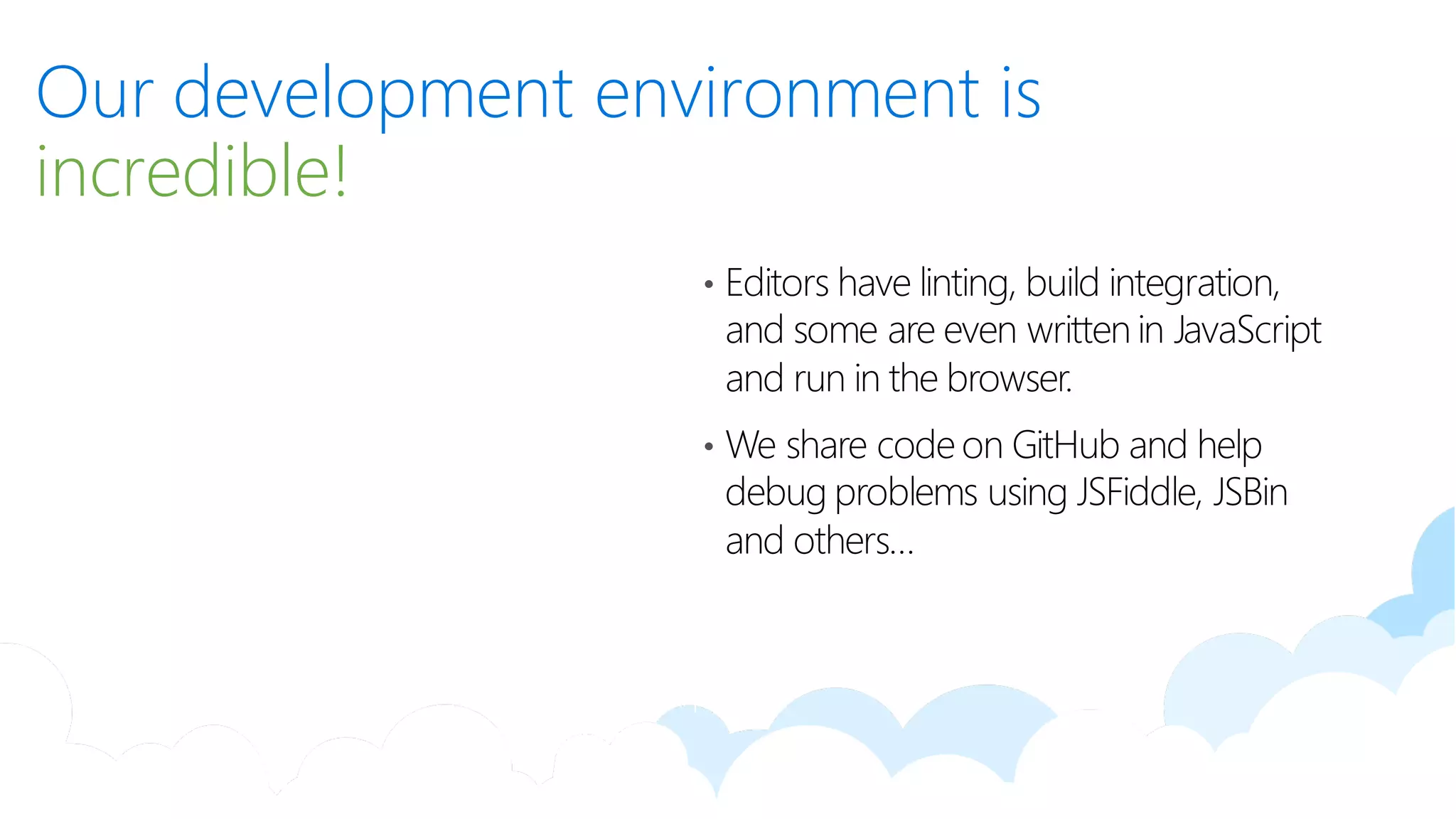 Our development environment is incredible!

• Editors have linting, build integration, and some are even written in JavaScript and run in the browser.

• We share code on GitHub and help debug problems using JSFiddle, JSBin and others…